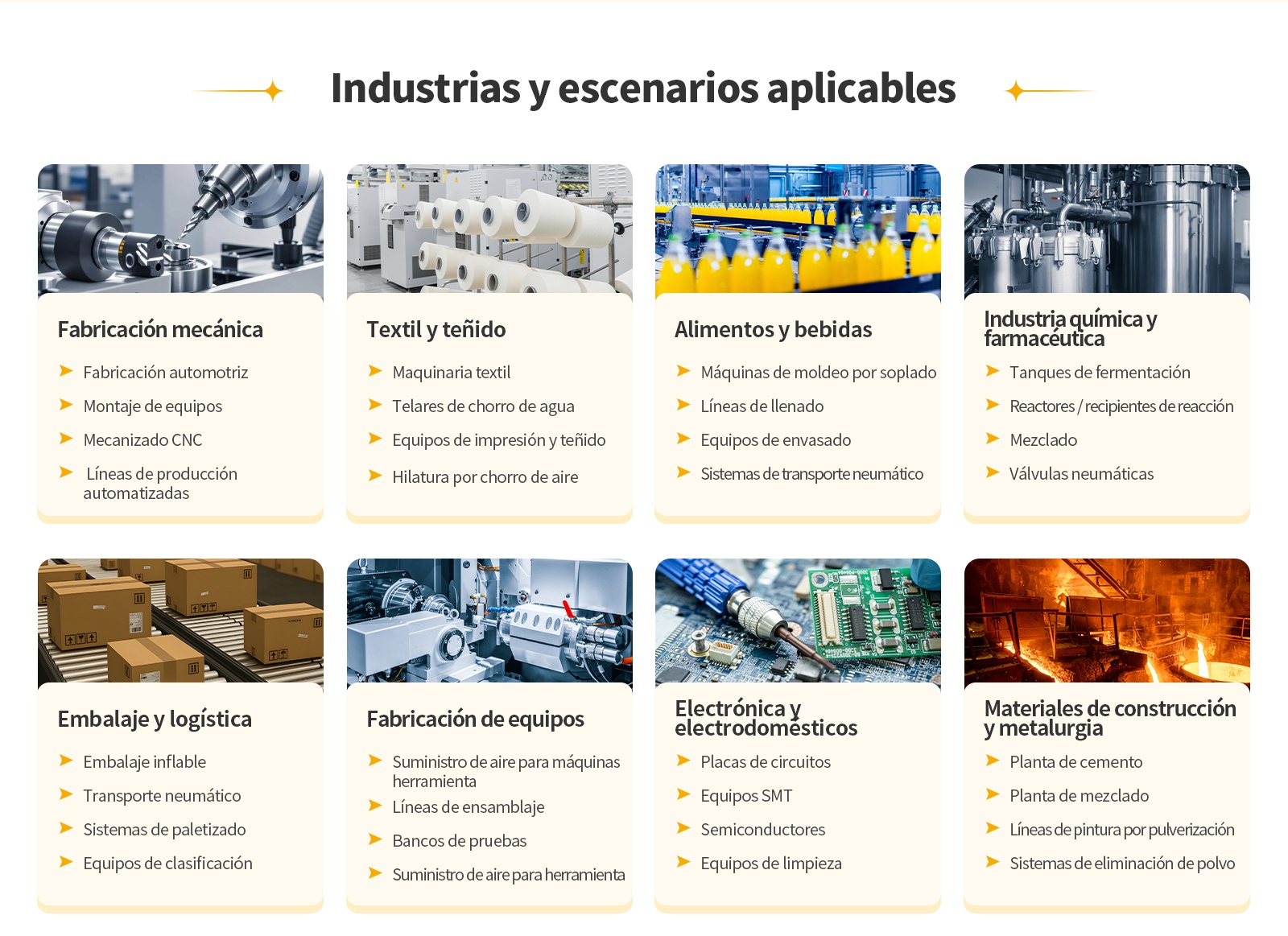 Industrias y escenarios aplicables

Fabricación mecánica

Fabricación automotriz

Montaje de equipos

Mecanizado CNC

Líneas de producción automatizadas

Textil y teñido

Maquinaria textil

Telares de chorro de agua

Equipos de impresión y teñido

Hilatura por chorro de aire

Alimentos y bebidas

Máquinas de moldeo por soplado

Líneas de llenado

Equipos de envasado

Sistemas de transporte neumático

Industria química y farmacéutica

Tanques de fermentación

Reactores / recipientes de reacción

Mezclado

Válvulas neumáticas

Embalaje y logística

Embalaje inflable

Transporte neumático

Sistemas de paletizado

Equipos de clasificación

Fabricación de equipos

Suministro de aire para máquinas herramienta

Líneas de ensamblaje

Bancos de pruebas

Suministro de aire para herramienta

Electrónica y electrodomésticos

Placas de circuitos

Equipos SMT

Semiconductores

Equipos de limpieza

Materiales de construcción y metalurgia

Planta de cemento

Planta de mezclado

Líneas de pintura por pulverización

Sistemas de eliminación de polvo